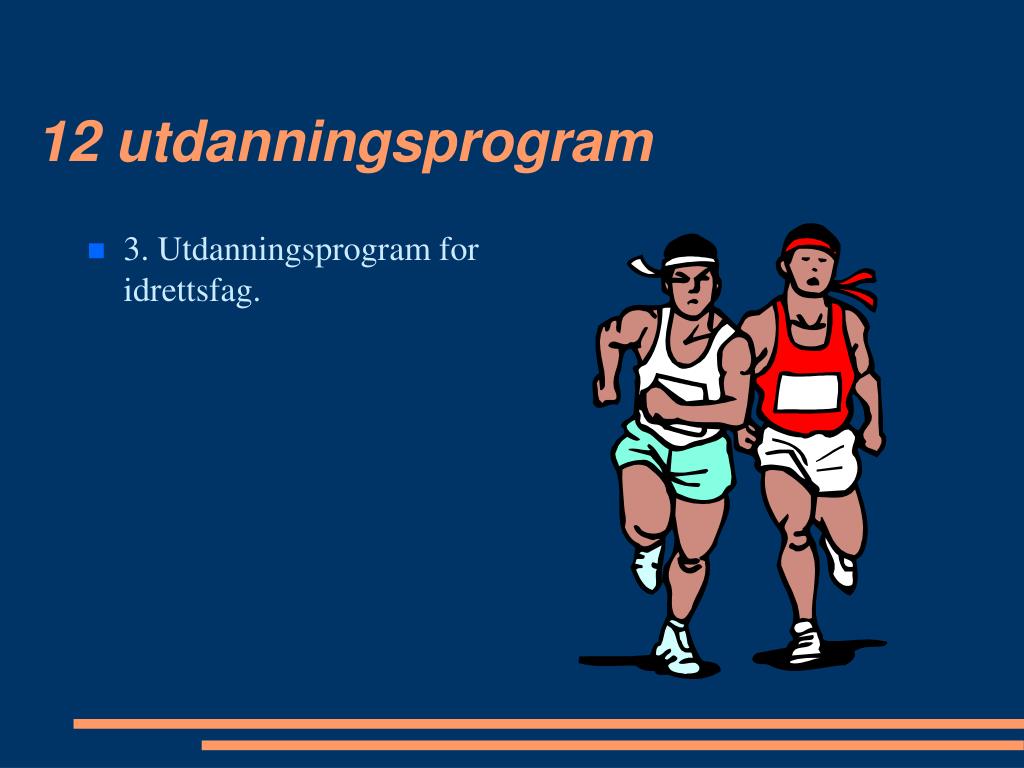 12 utdanningsprogram

3. Utdanningsprogram for idrettsfag.